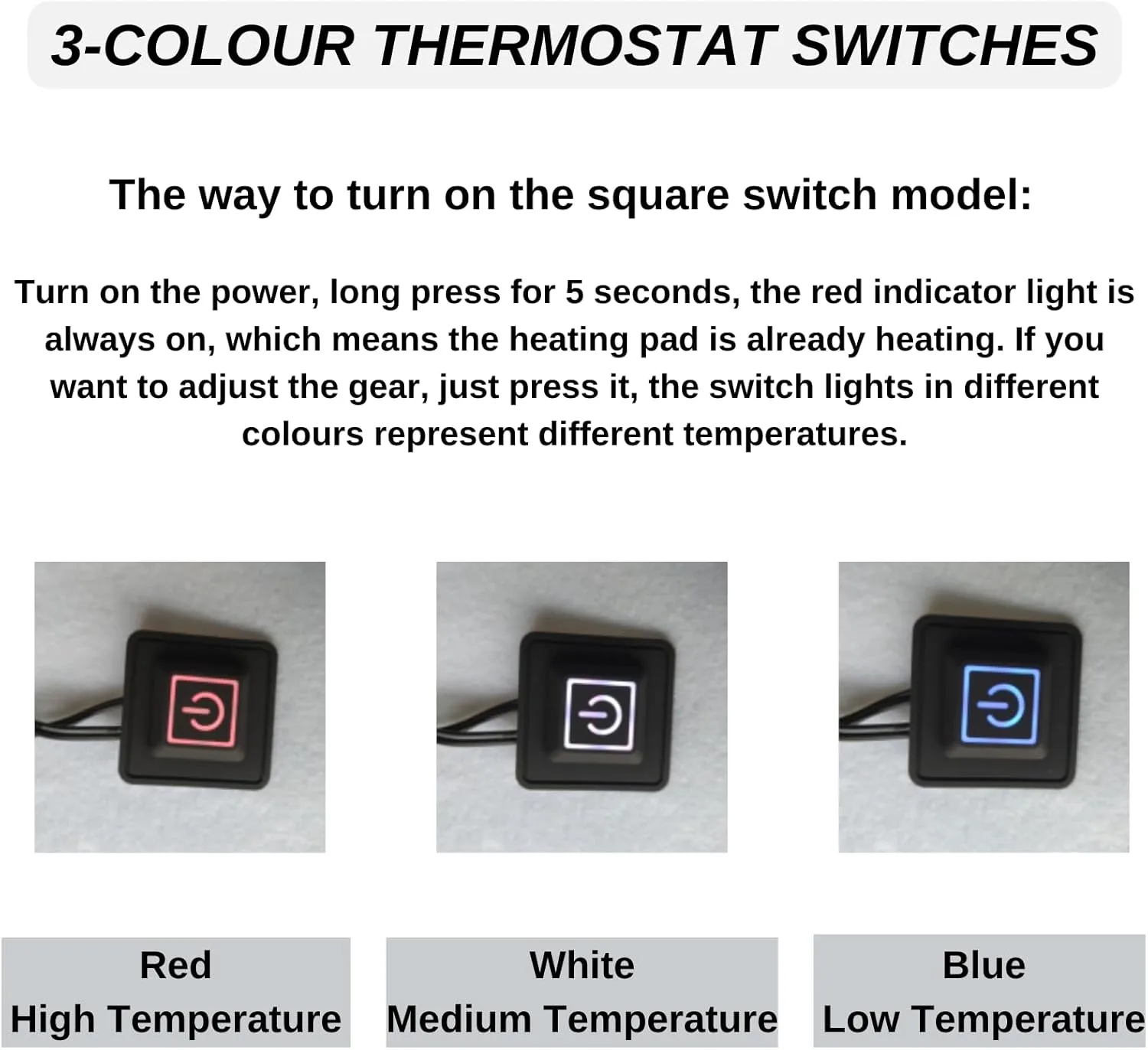 3-COLOUR THERMOSTAT SWITCHES

The way to turn on the square switch model:

Turn on the power, long press for 5 seconds, the red indicator light is always on, which means the heating pad is already heating. If you want to adjust the gear, just press it, the switch lights in different colours represent different temperatures.

Red
High Temperature

White
Medium Temperature

Blue
Low Temperature